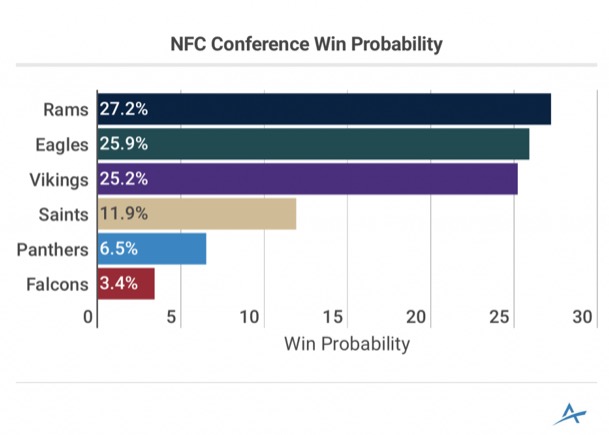 NFC Conference Win Probability

Rams 27.2%
Eagles 25.9%
Vikings 25.2%
Saints 11.9%
Panthers 6.5%
Falcons 3.4%

0 5 10 15 20 25 30

Win Probability